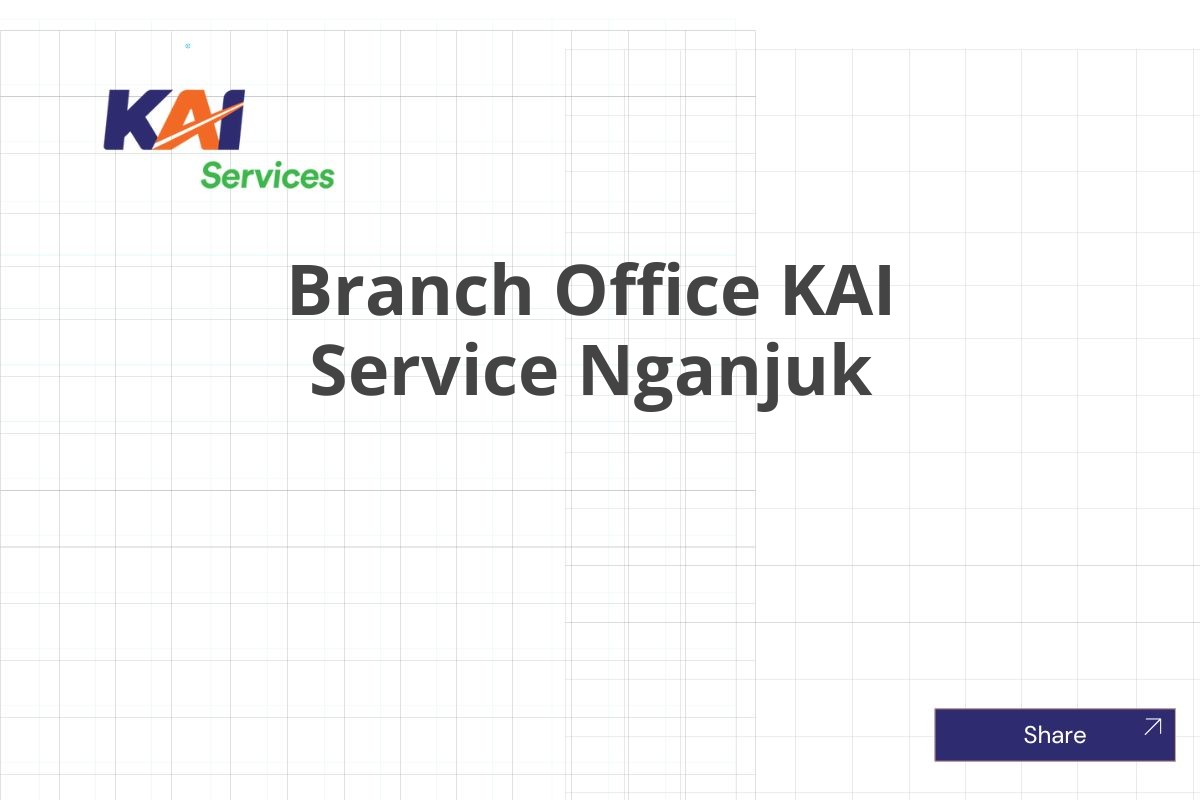 KAI
Services

Branch Office KAI Service Nganjuk

Share